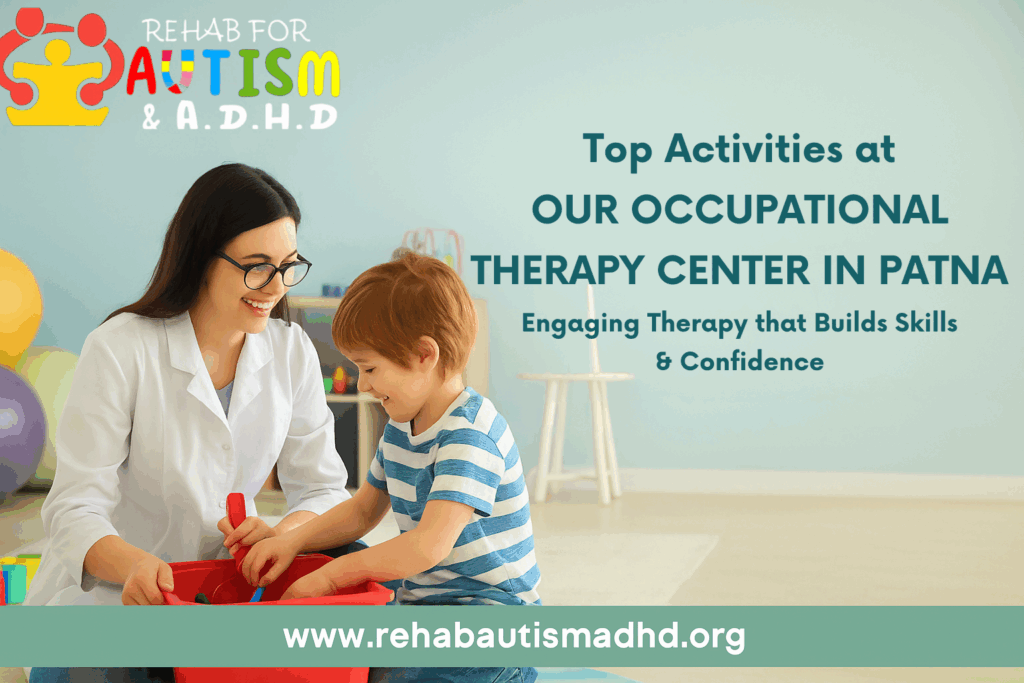 REHAB FOR
AUTISM
& A.D.H.D

Top Activities at
OUR OCCUPATIONAL
THERAPY CENTER IN PATNA
Engaging Therapy that Builds Skills & Confidence

www.rehabautismadhd.org